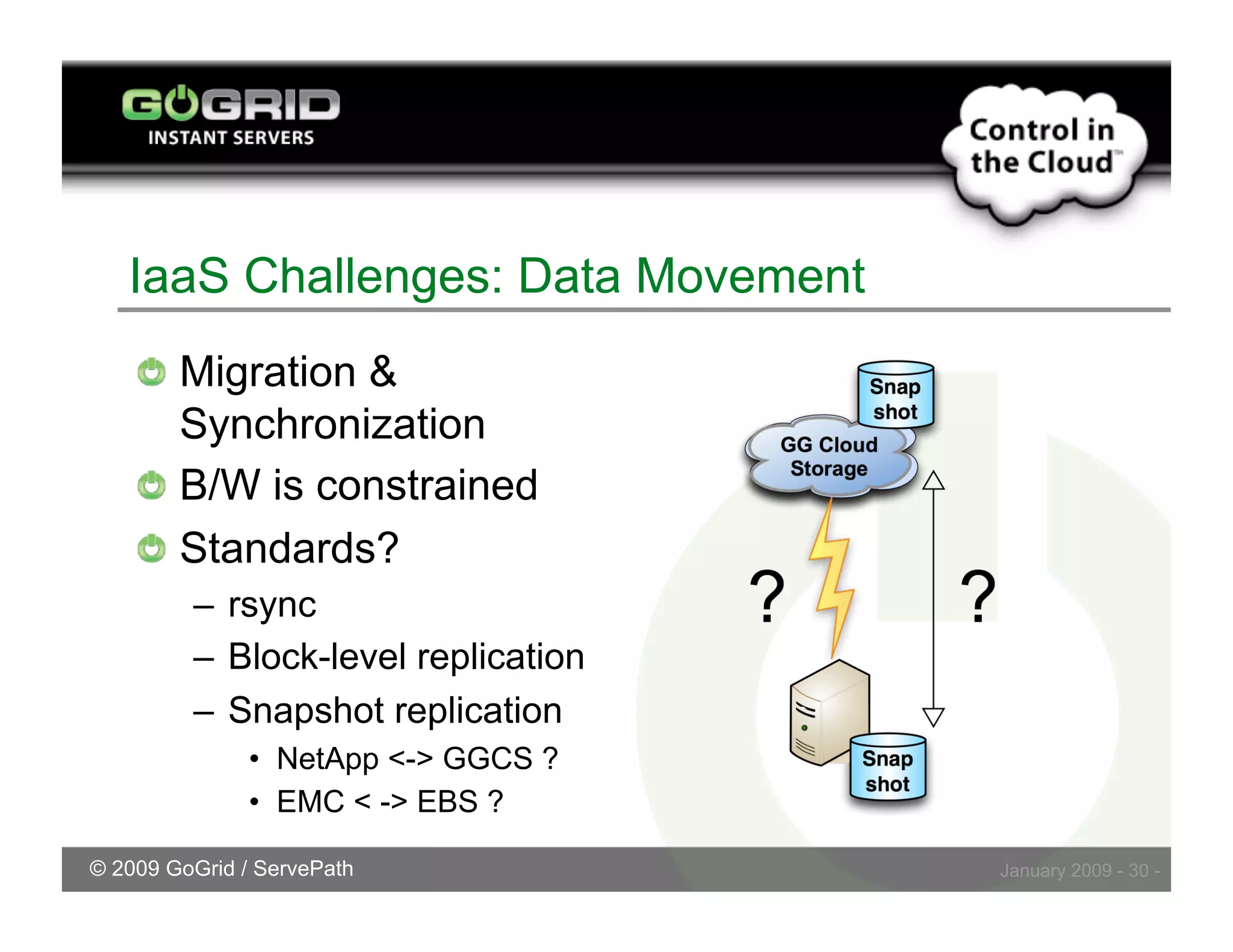 GOGRID
INSTANT SERVERS

Control in the Cloud™

IaaS Challenges: Data Movement

Migration & Synchronization

B/W is constrained

Standards?

– rsync

– Block-level replication

– Snapshot replication

• NetApp <-> GGCS ?

• EMC < -> EBS ?

Snap shot

GG Cloud Storage

?

?

Snap shot

© 2009 GoGrid / ServePath

January 2009 - 30 -